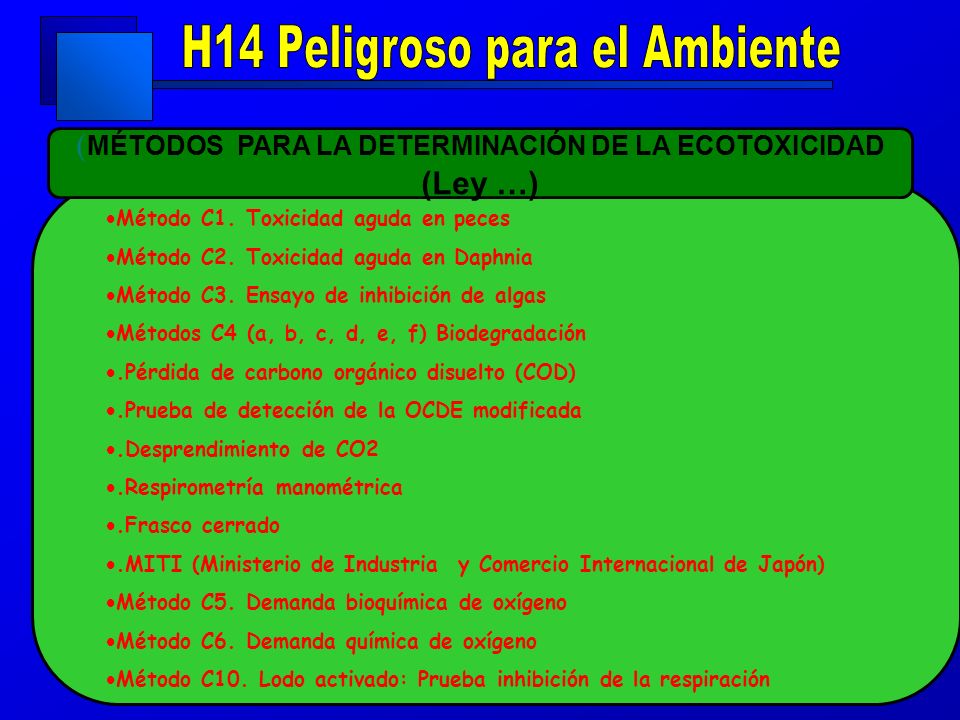 H14 Peligroso para el Ambiente

(MÉTODOS PARA LA DETERMINACIÓN DE LA ECOTOXICIDAD (Ley …)

•Método C1. Toxicidad aguda en peces

•Método C2. Toxicidad aguda en Daphnia

•Método C3. Ensayo de inhibición de algas

•Métodos C4 (a, b, c, d, e, f) Biodegradación

•.Pérdida de carbono orgánico disuelto (COD)

•.Prueba de detección de la OCDE modificada

•.Desprendimiento de CO2

•.Respirometría manométrica

•.Frasco cerrado

•.MITI (Ministerio de Industria y Comercio Internacional de Japón)

•Método C5. Demanda bioquímica de oxígeno

•Método C6. Demanda química de oxígeno

•Método C10. Lodo activado: Prueba inhibición de la respiración